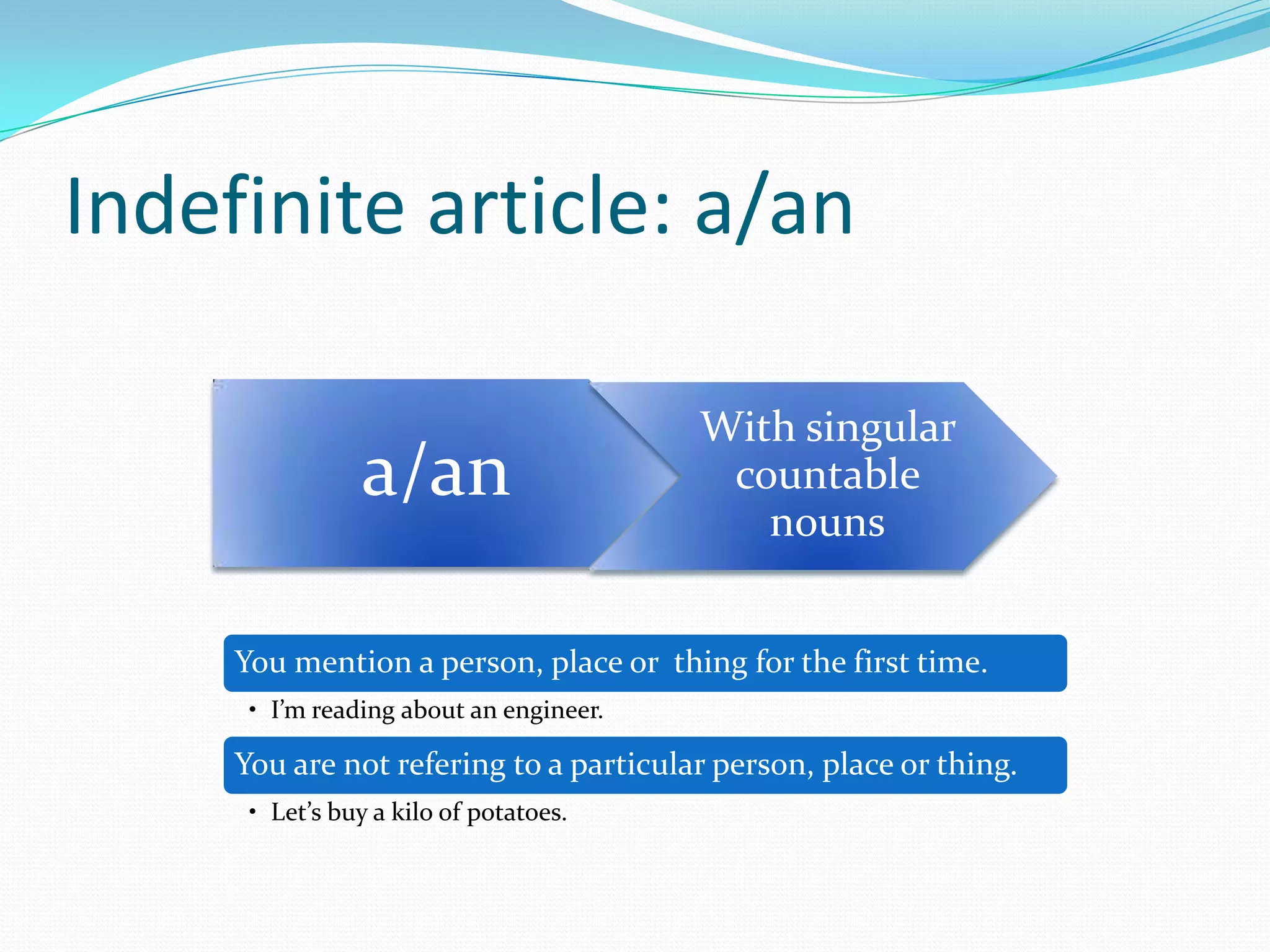 Indefinite article: a/an

a/an

With singular countable nouns

You mention a person, place or thing for the first time.

• I'm reading about an engineer.

You are not refering to a particular person, place or thing.

• Let's buy a kilo of potatoes.